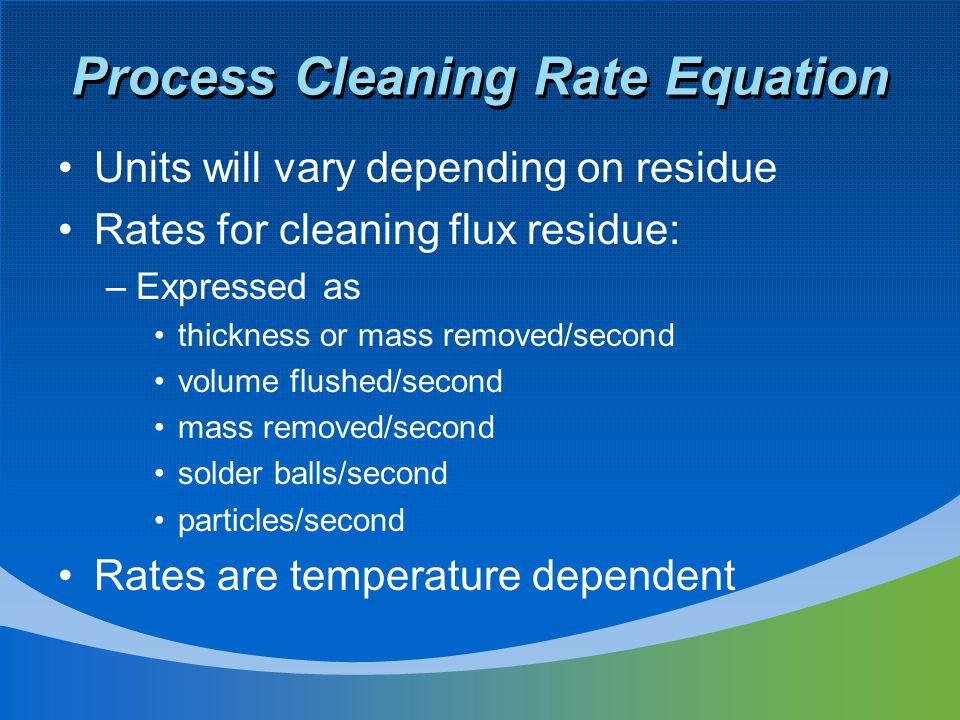 Process Cleaning Rate Equation

• Units will vary depending on residue
• Rates for cleaning flux residue:
– Expressed as
• thickness or mass removed/second
• volume flushed/second
• mass removed/second
• solder balls/second
• particles/second
• Rates are temperature dependent